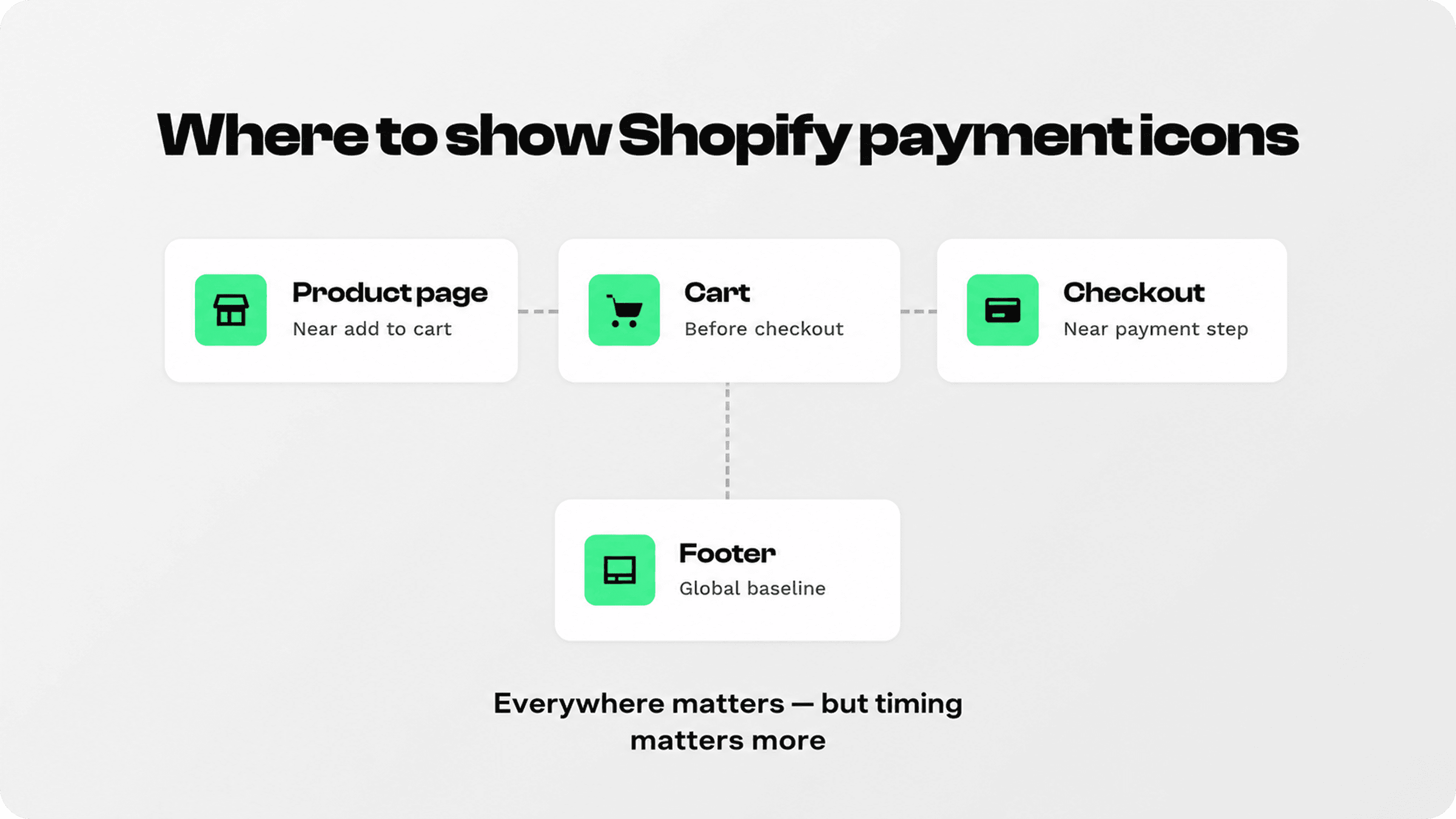 Where to show Shopify payment icons

Product page
Near add to cart

Cart
Before checkout

Checkout
Near payment step

Footer
Global baseline

Everywhere matters — but timing matters more